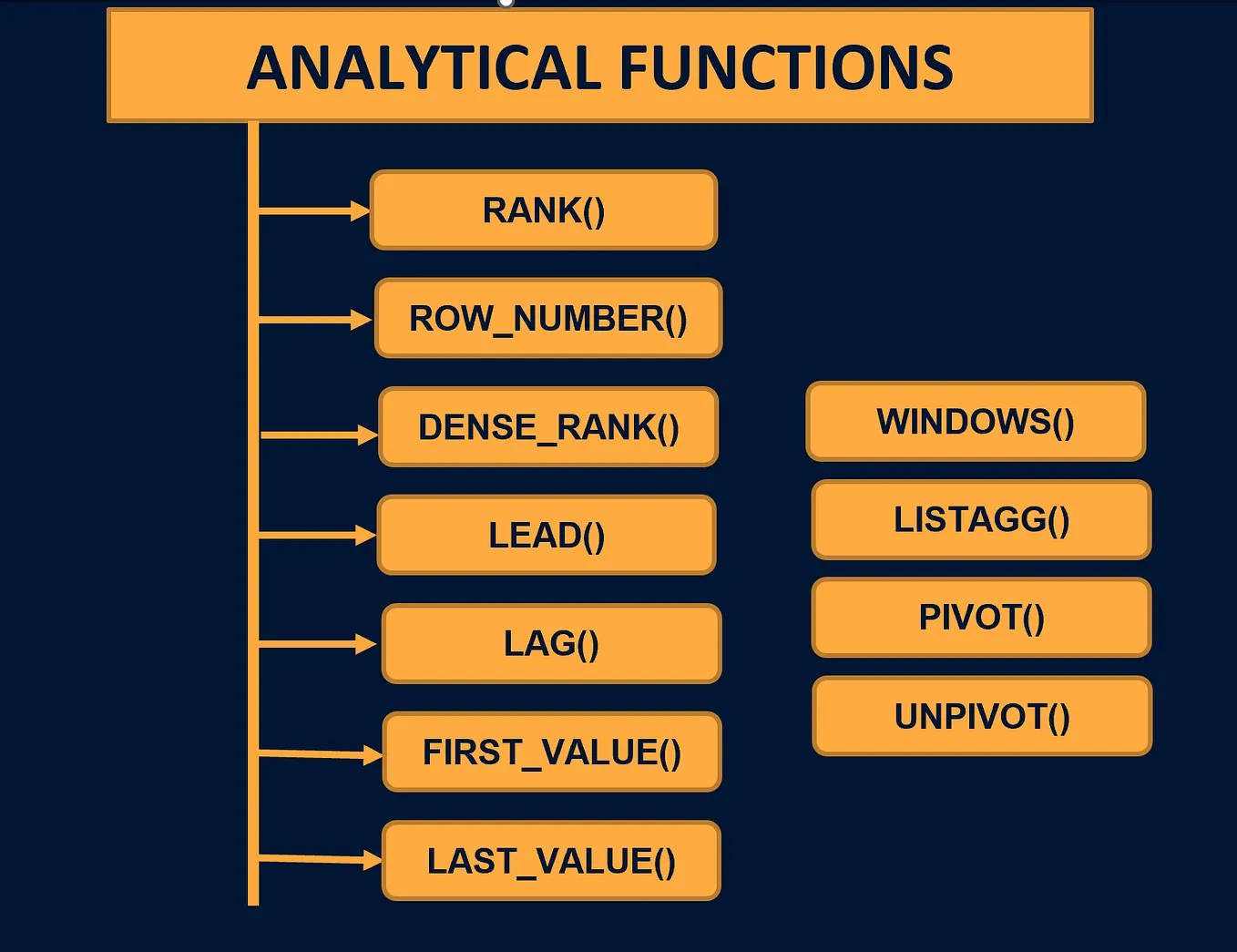 ANALYTICAL FUNCTIONS

RANK()

ROW_NUMBER()

DENSE_RANK()

LEAD()

LAG()

FIRST_VALUE()

LAST_VALUE()

WINDOWS()

LISTAGG()

PIVOT()

UNPIVOT()